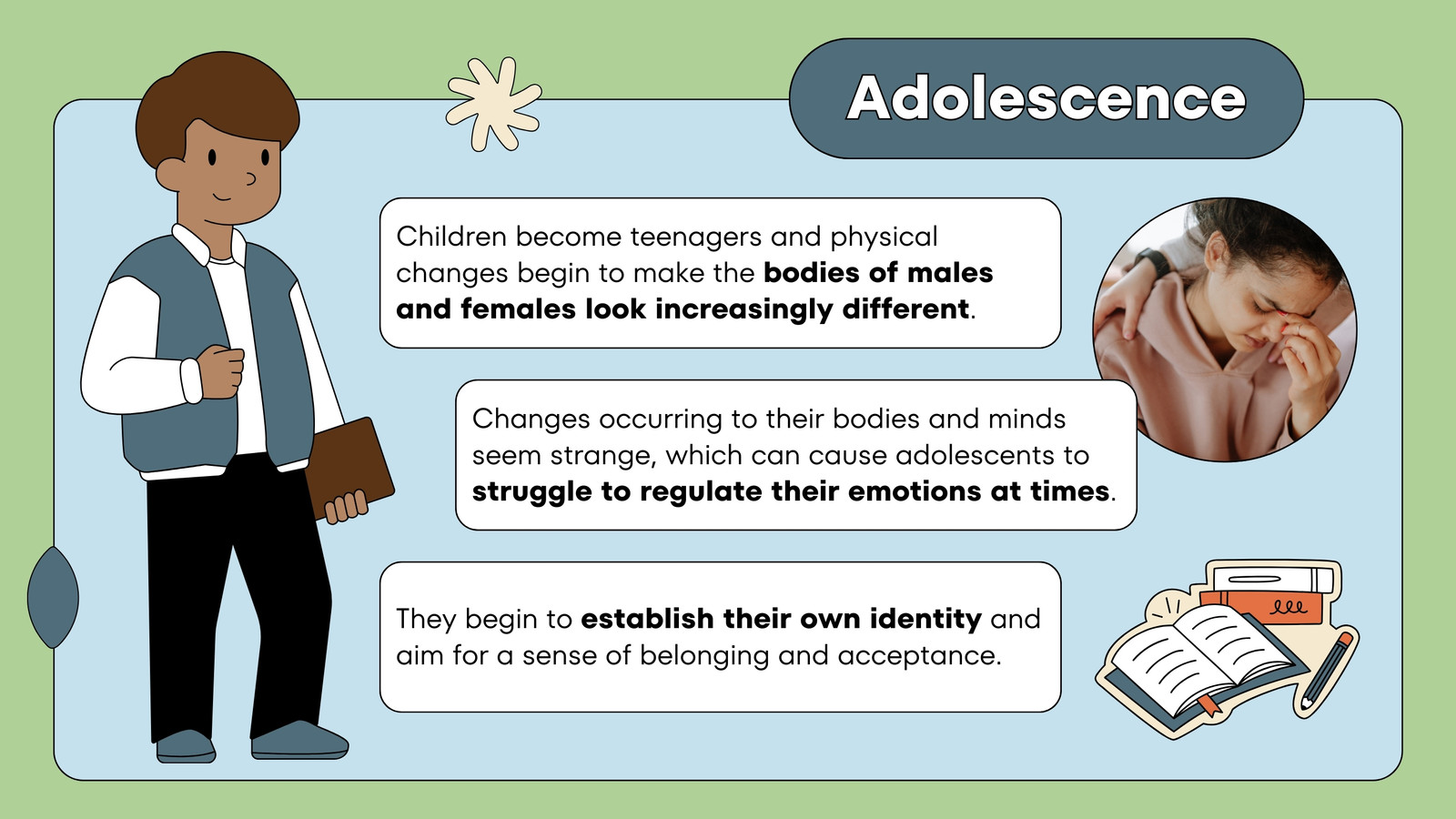 Adolescence

Children become teenagers and physical changes begin to make the bodies of males and females look increasingly different.

Changes occurring to their bodies and minds seem strange, which can cause adolescents to struggle to regulate their emotions at times.

They begin to establish their own identity and aim for a sense of belonging and acceptance.